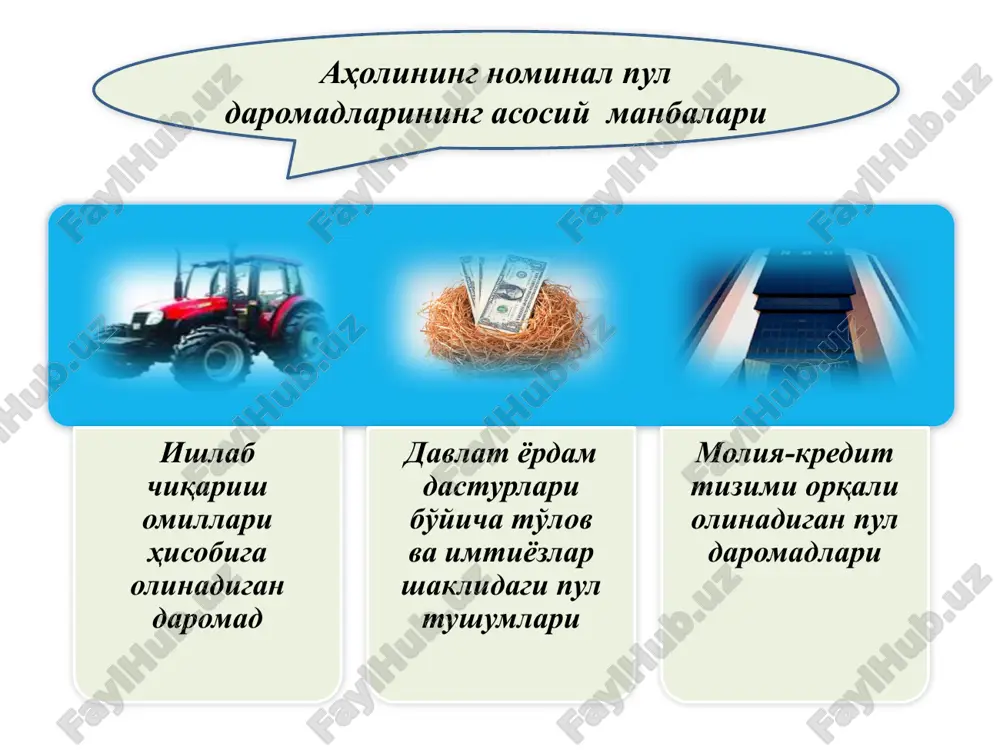 Аҳолининг номинал пул даромадларининг асосий манбалари

Ишлаб чиқариш омиллари ҳисобига олинадиган даромад

Давлат ёрдам дастурлари бўйича тўлов ва имтиёзлар шаклидаги пул тушумлари

Молия-кредит тизими орқали олинадиган пул даромадлари

FaylHub.uz